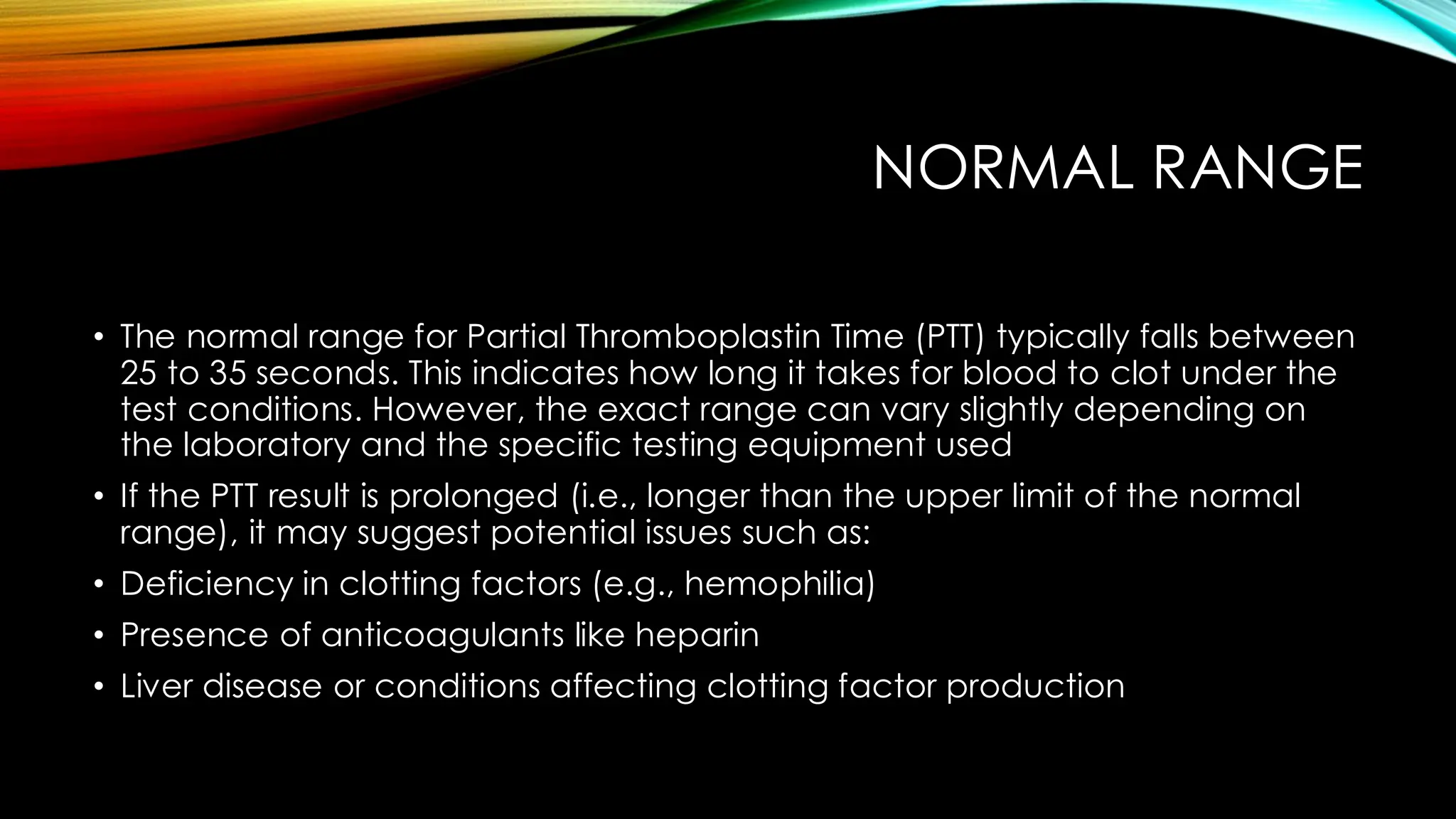 NORMAL RANGE

• The normal range for Partial Thromboplastin Time (PTT) typically falls between 25 to 35 seconds. This indicates how long it takes for blood to clot under the test conditions. However, the exact range can vary slightly depending on the laboratory and the specific testing equipment used

• If the PTT result is prolonged (i.e., longer than the upper limit of the normal range), it may suggest potential issues such as:

• Deficiency in clotting factors (e.g., hemophilia)

• Presence of anticoagulants like heparin

• Liver disease or conditions affecting clotting factor production